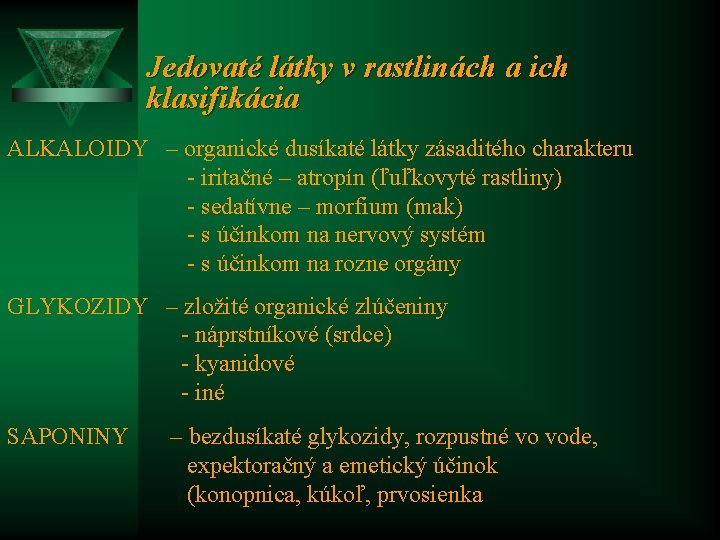 Jedovaté látky v rastlinách a ich klasifikácia

ALKALOIDY – organické dusíkaté látky zásaditého charakteru
- iritačné – atropín (ľuľkovyté rastliny)
- sedatívne – morfium (mak)
- s účinkom na nervový systém
- s účinkom na rozne orgány

GLYKOZIDY – zložité organické zlúčeniny
- náprstníkové (srdce)
- kyanidové
- iné

SAPONINY – bezdusíkaté glykozidy, rozpustné vo vode, expektoračný a emetický účinok (konopnica, kúkoľ, prvosienka